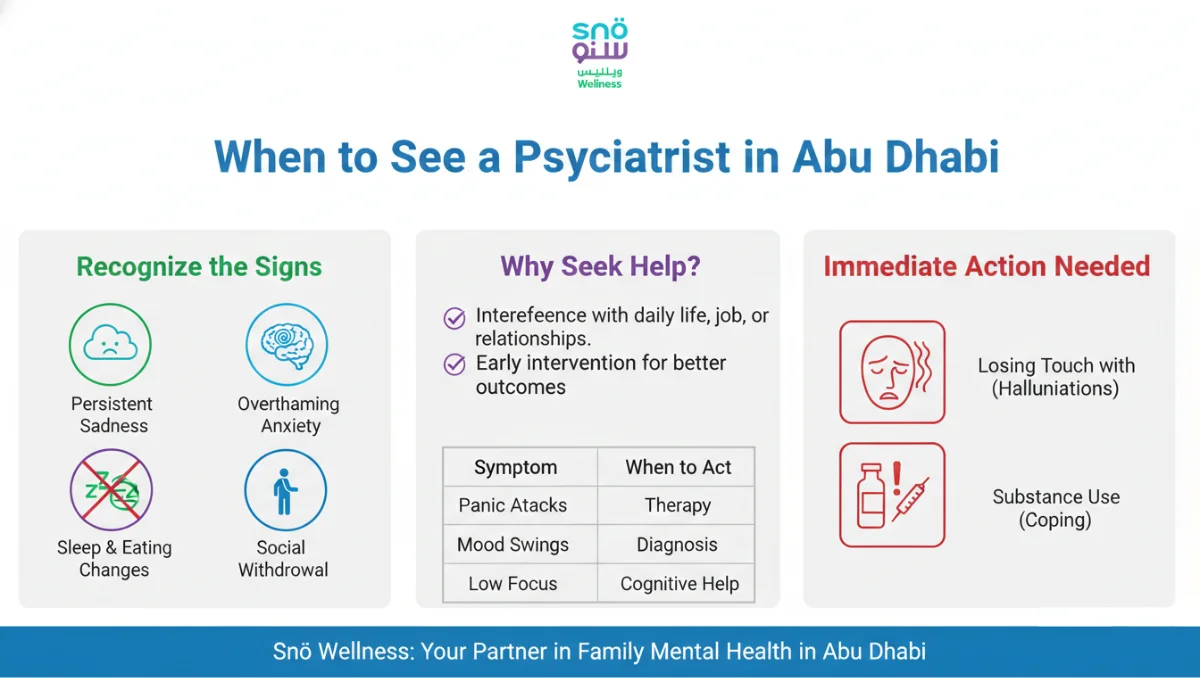 snö
سنو
ويلنيس
Wellness

When to See a Psyciatrist in Abu Dhabi

Recognize the Signs

Persistent Sadness

Overthaming Anxiety

Sleep & Eating Changes

Social Withdrowal

Why Seek Help?

Interefeence with daily life, job, or relationships.

Early intervention for better outcomes

| Symptom | When to Act |
|---|---|
| Panic Atacks | Therapy |
| Mood Swings | Diagnosis |
| Low Focus | Cognitive Help |

Immediate Action Needed

Losing Touch with (Halluniations)

Substance Use (Coping)

Snö Wellness: Your Partner in Family Mental Health in Abu Dhabi